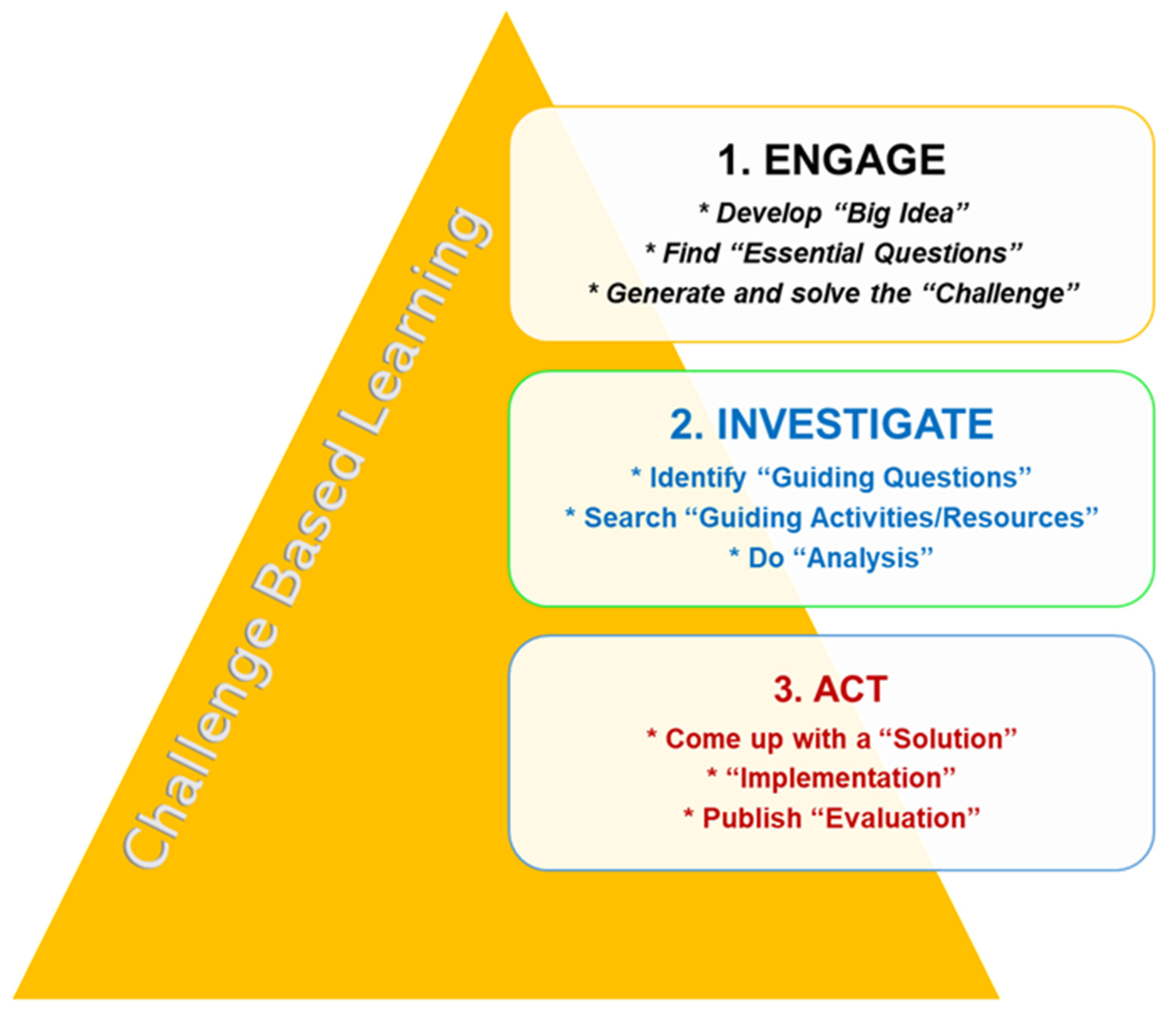 Challenge Based Learning

1. ENGAGE

* Develop “Big Idea”

* Find “Essential Questions”

* Generate and solve the “Challenge”

2. INVESTIGATE

* Identify “Guiding Questions”

* Search “Guiding Activities/Resources”

* Do “Analysis”

3. ACT

* Come up with a “Solution”

* “Implementation”

* Publish “Evaluation”